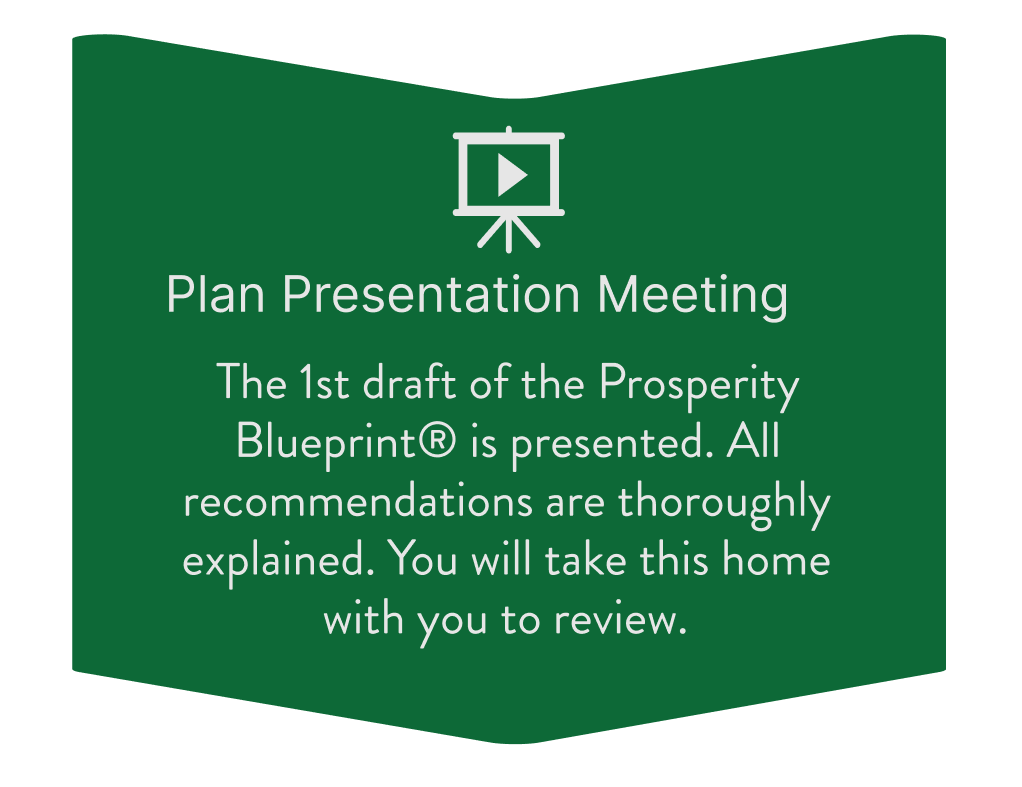 Plan Presentation Meeting

The 1st draft of the Prosperity Blueprint® is presented. All recommendations are thoroughly explained. You will take this home with you to review.